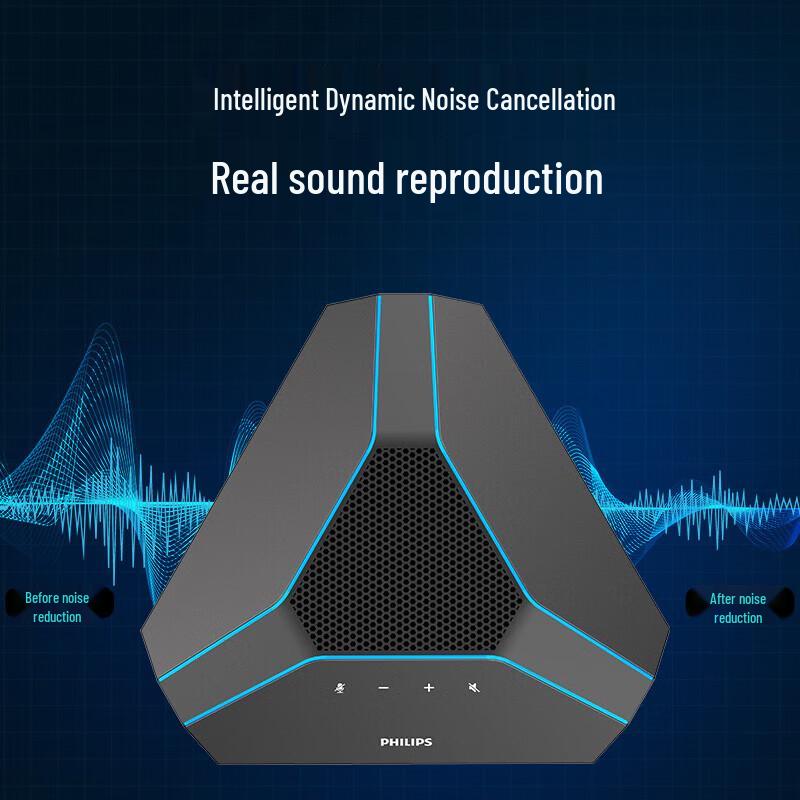 Intelligent Dynamic Noise Cancellation

Real sound reproduction

Before noise reduction

After noise reduction

− +

PHILIPS